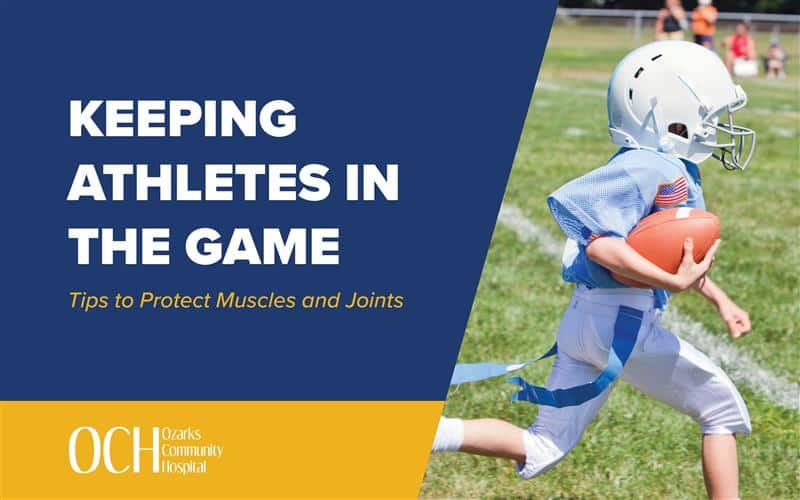 KEEPING ATHLETES IN THE GAME

Tips to Protect Muscles and Joints

OCH Ozarks Community Hospital